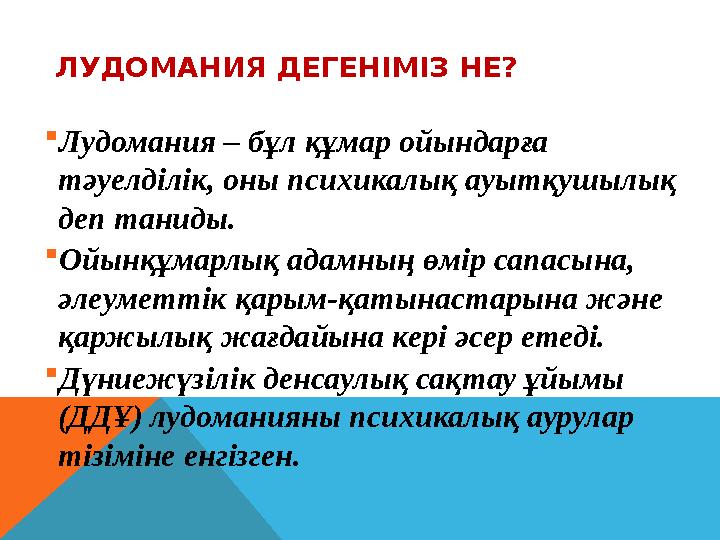 ЛУДОМАНИЯ ДЕГЕНІМІЗ НЕ?

Лудомания – бұл құмар ойындарға тәуелділік, оны психикалық ауытқушылық деп таниды.

Ойынқұмарлық адамның өмір сапасына, әлеуметтік қарым-қатынастарына және қаржылық жағдайына кері әсер етеді.

Дүниежүзілік денсаулық сақтау ұйымы (ДДҰ) лудоманияны психикалық аурулар тізіміне енгізген.